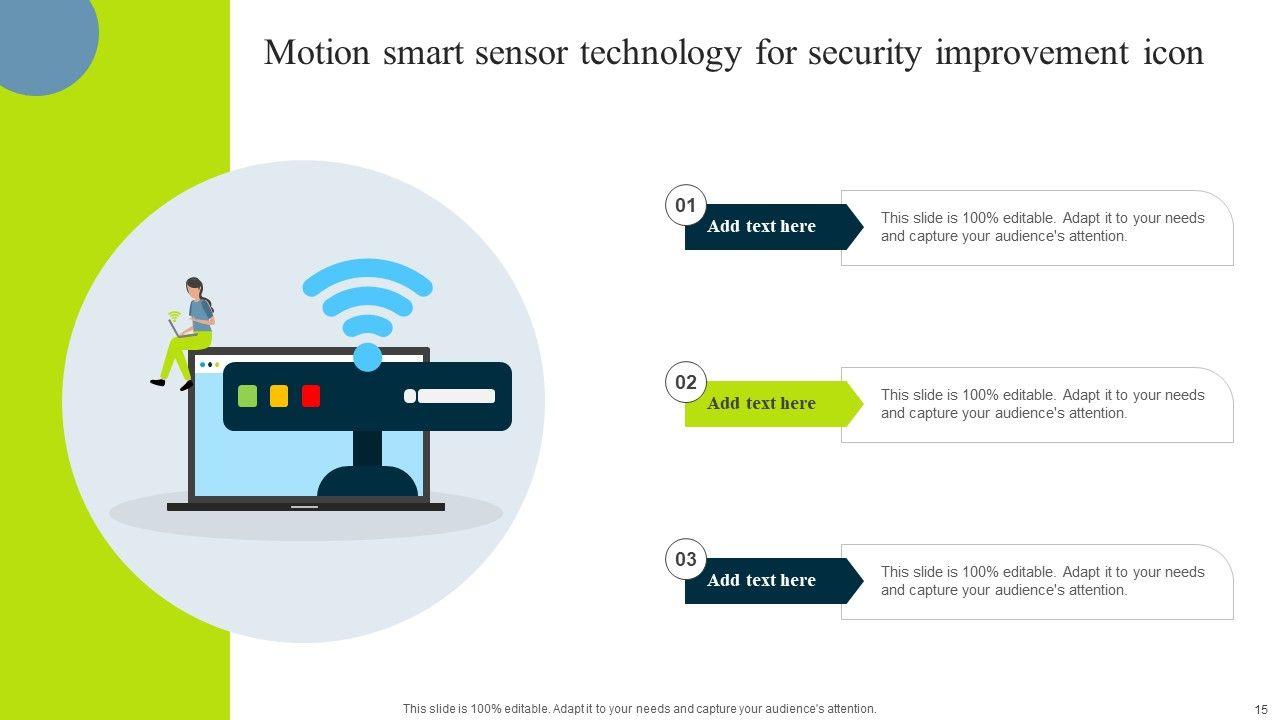 Motion smart sensor technology for security improvement icon

01

Add text here

This slide is 100% editable. Adapt it to your needs and capture your audience's attention.

02

Add text here

This slide is 100% editable. Adapt it to your needs and capture your audience's attention.

03

Add text here

This slide is 100% editable. Adapt it to your needs and capture your audience's attention.

This slide is 100% editable. Adapt it to your needs and capture your audience's attention.

15